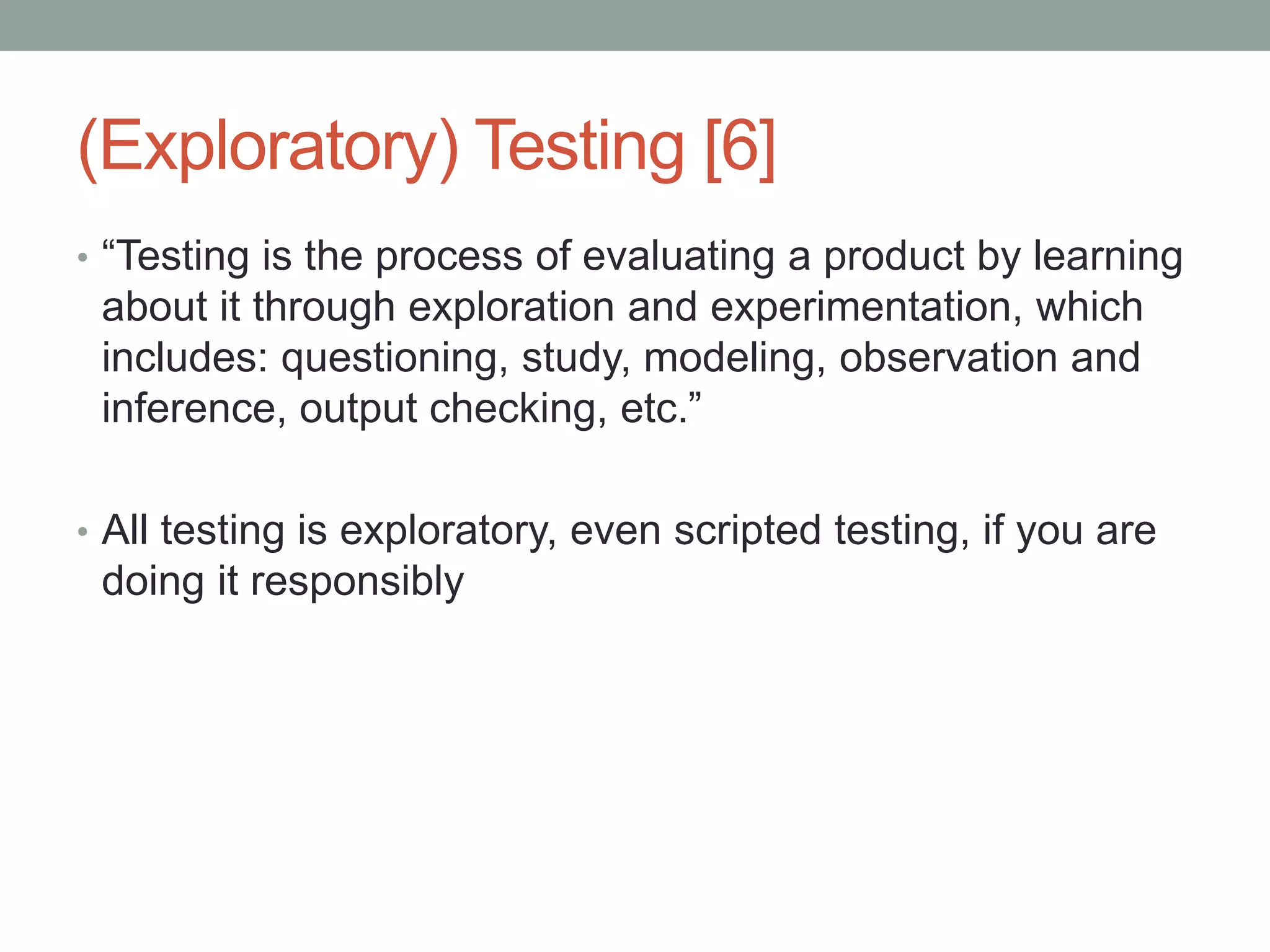 (Exploratory) Testing [6]

• “Testing is the process of evaluating a product by learning about it through exploration and experimentation, which includes: questioning, study, modeling, observation and inference, output checking, etc.”

• All testing is exploratory, even scripted testing, if you are doing it responsibly